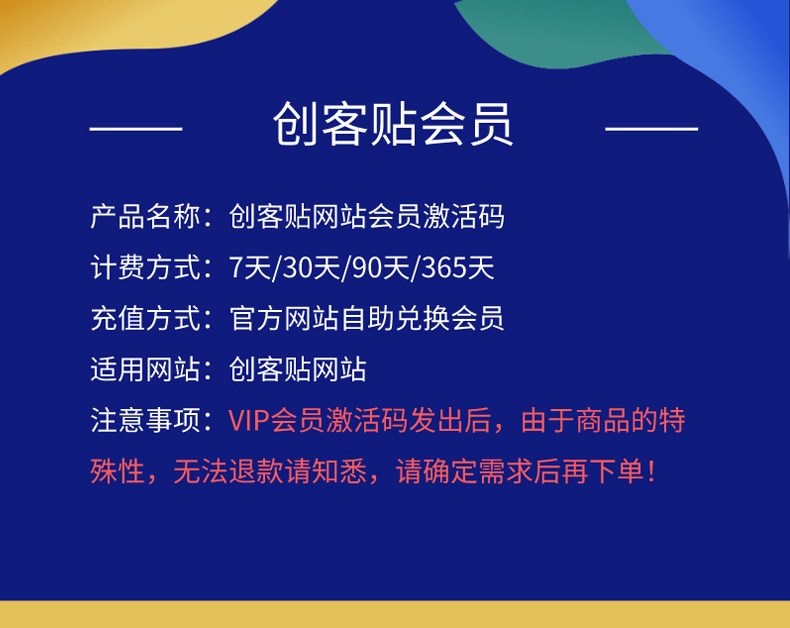 创客贴会员

产品名称：创客贴网站会员激活码

计费方式：7天/30天/90天/365天

充值方式：官方网站自助兑换会员

适用网站：创客贴网站

注意事项：VIP会员激活码发出后，由于商品的特殊性，无法退款请知悉，请确定需求后再下单！